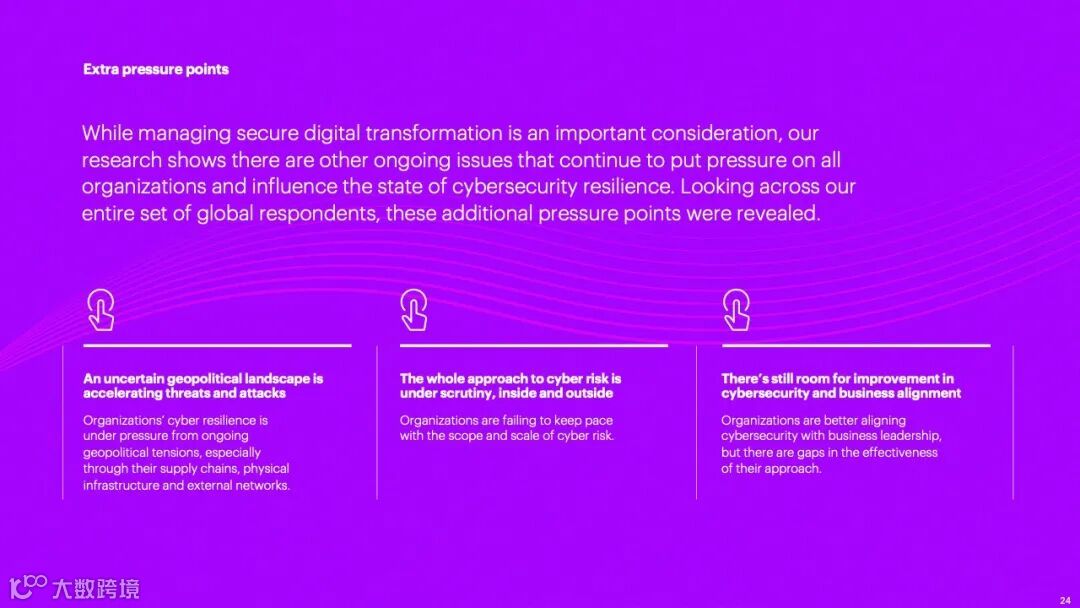 Extra pressure points

While managing secure digital transformation is an important consideration, our research shows there are other ongoing issues that continue to put pressure on all organizations and influence the state of cybersecurity resilience. Looking across our entire set of global respondents, these additional pressure points were revealed.

An uncertain geopolitical landscape is accelerating threats and attacks

Organizations' cyber resilience is under pressure from ongoing geopolitical tensions, especially through their supply chains, physical infrastructure and external networks.

The whole approach to cyber risk is under scrutiny, inside and outside

Organizations are failing to keep pace with the scope and scale of cyber risk.

There's still room for improvement in cybersecurity and business alignment

Organizations are better aligning cybersecurity with business leadership, but there are gaps in the effectiveness of their approach.

大数跨境

24